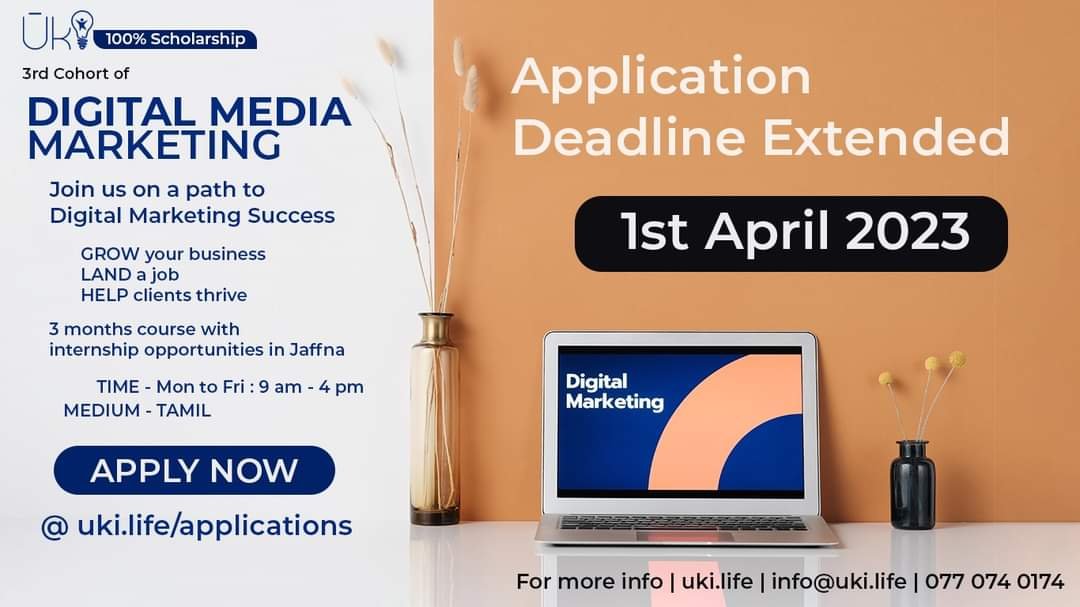 ŪKI 100% Scholarship

3rd Cohort of

DIGITAL MEDIA MARKETING

Join us on a path to Digital Marketing Success

GROW your business
LAND a job
HELP clients thrive

3 months course with internship opportunities in Jaffna

TIME - Mon to Fri : 9 am - 4 pm
MEDIUM - TAMIL

APPLY NOW

@ uki.life/applications

Application Deadline Extended

1st April 2023

Digital Marketing

For more info | uki.life | info@uki.life | 077 074 0174